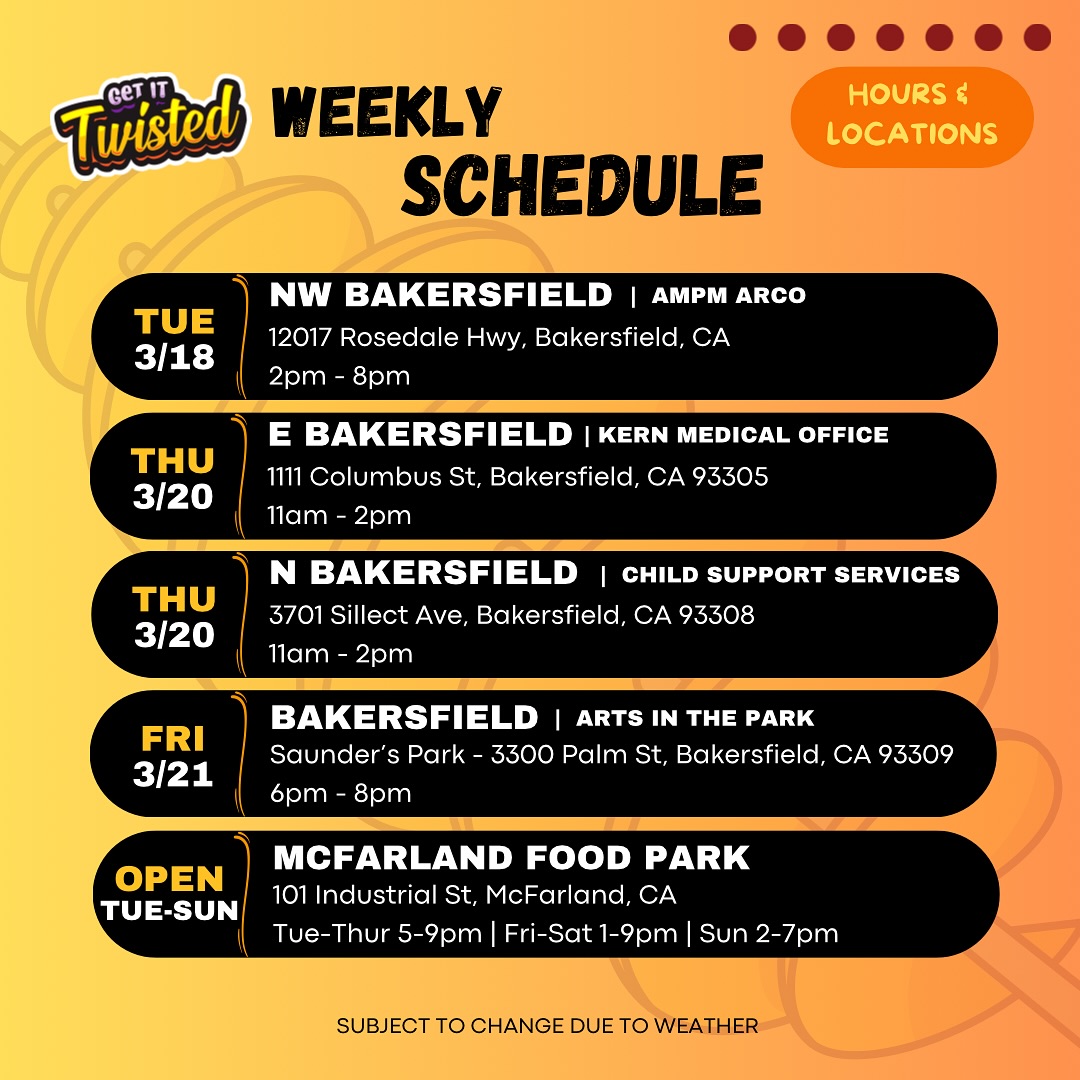 GET IT Twisted

WEEKLY SCHEDULE

HOURS & LOCATIONS

TUE 3/18
NW BAKERSFIELD | AMPM ARCO
12017 Rosedale Hwy, Bakersfield, CA
2pm - 8pm

THU 3/20
E BAKERSFIELD | KERN MEDICAL OFFICE
1111 Columbus St, Bakersfield, CA 93305
11am - 2pm

THU 3/20
N BAKERSFIELD | CHILD SUPPORT SERVICES
3701 Sillect Ave, Bakersfield, CA 93308
11am - 2pm

FRI 3/21
BAKERSFIELD | ARTS IN THE PARK
Saunder's Park - 3300 Palm St, Bakersfield, CA 93309
6pm - 8pm

OPEN TUE-SUN
MCFARLAND FOOD PARK
101 Industrial St, McFarland, CA
Tue-Thur 5-9pm | Fri-Sat 1-9pm | Sun 2-7pm

SUBJECT TO CHANGE DUE TO WEATHER